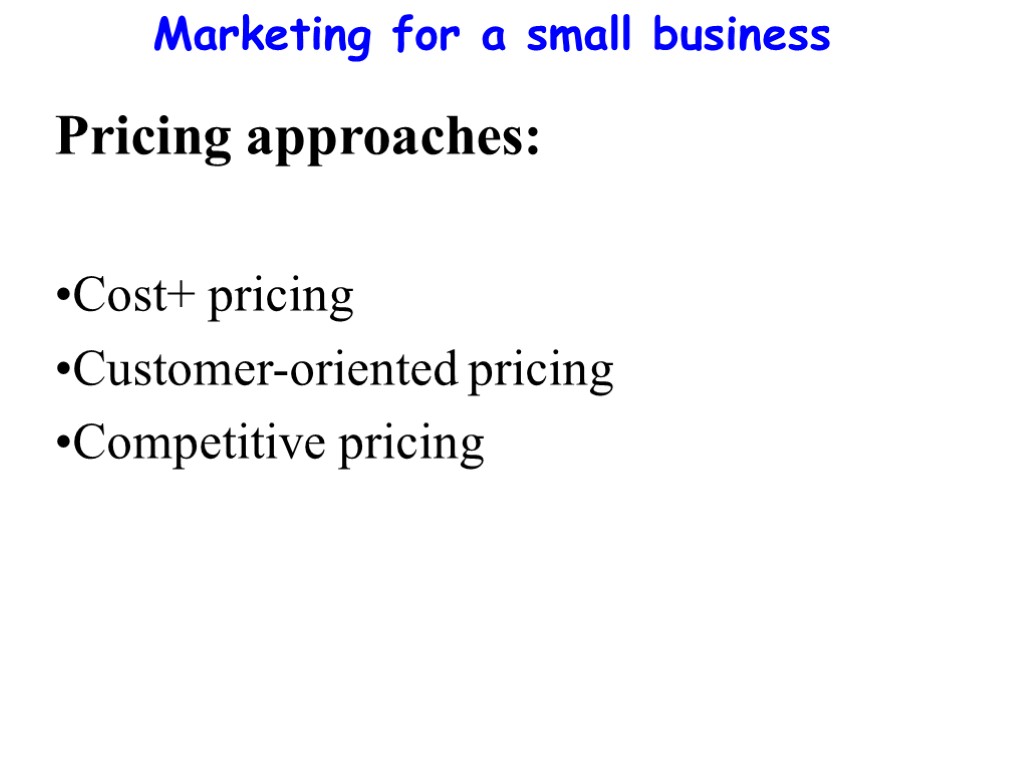 Marketing for a small business

Pricing approaches:

•Cost+ pricing
•Customer-oriented pricing
•Competitive pricing